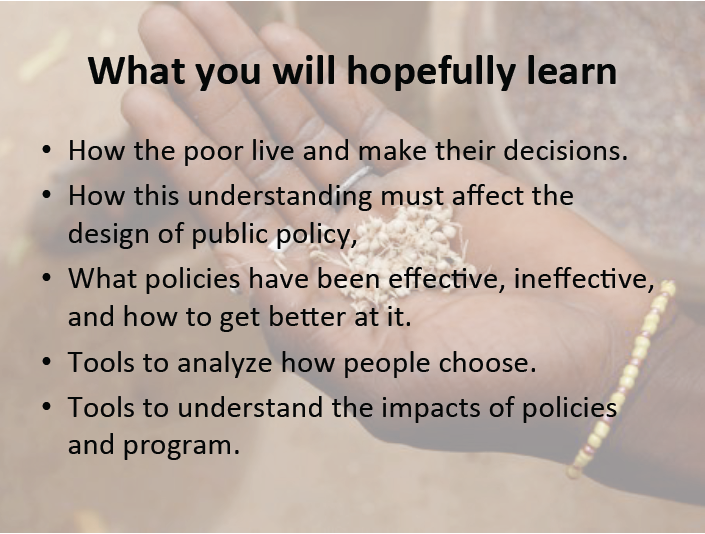 What you will hopefully learn

• How the poor live and make their decisions.
• How this understanding must affect the design of public policy,
• What policies have been effective, ineffective, and how to get better at it.
• Tools to analyze how people choose.
• Tools to understand the impacts of policies and program.